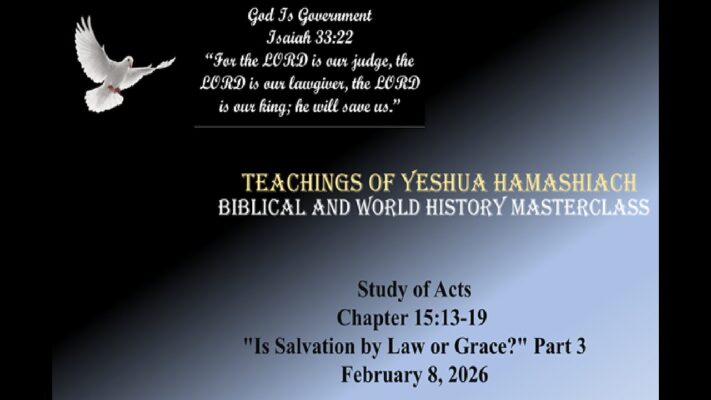 God Is Government
Isaiah 33:22
"For the LORD is our judge, the LORD is our lawgiver, the LORD is our king; he will save us."

TEACHINGS OF YESHUA HAMASHIACH
BIBLICAL AND WORLD HISTORY MASTERCLASS

Study of Acts
Chapter 15:13-19
"Is Salvation by Law or Grace?" Part 3
February 8, 2026